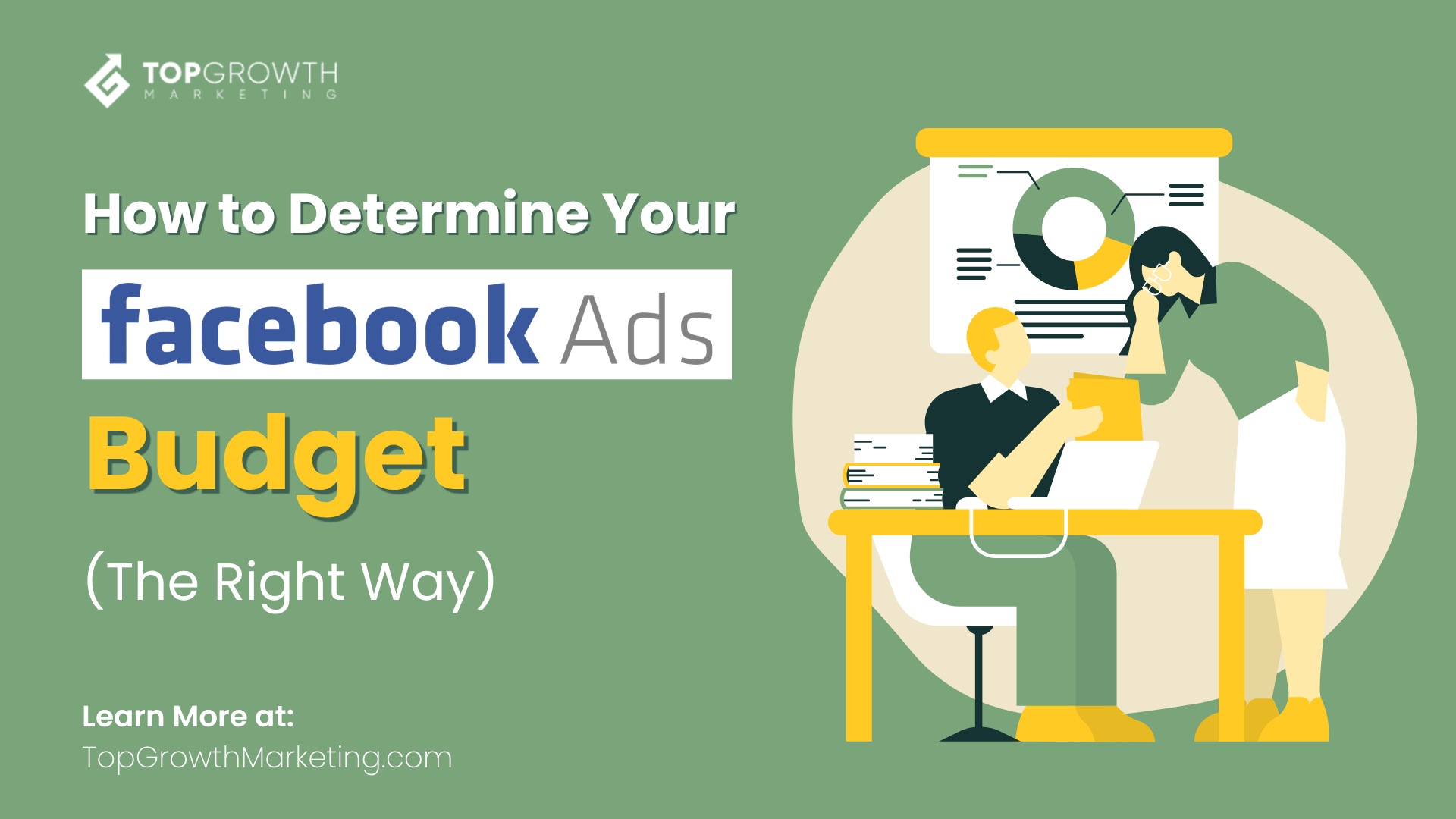 TOPGROWTH
MARKETING

How to Determine Your
facebook Ads
Budget
(The Right Way)

Learn More at:
TopGrowthMarketing.com